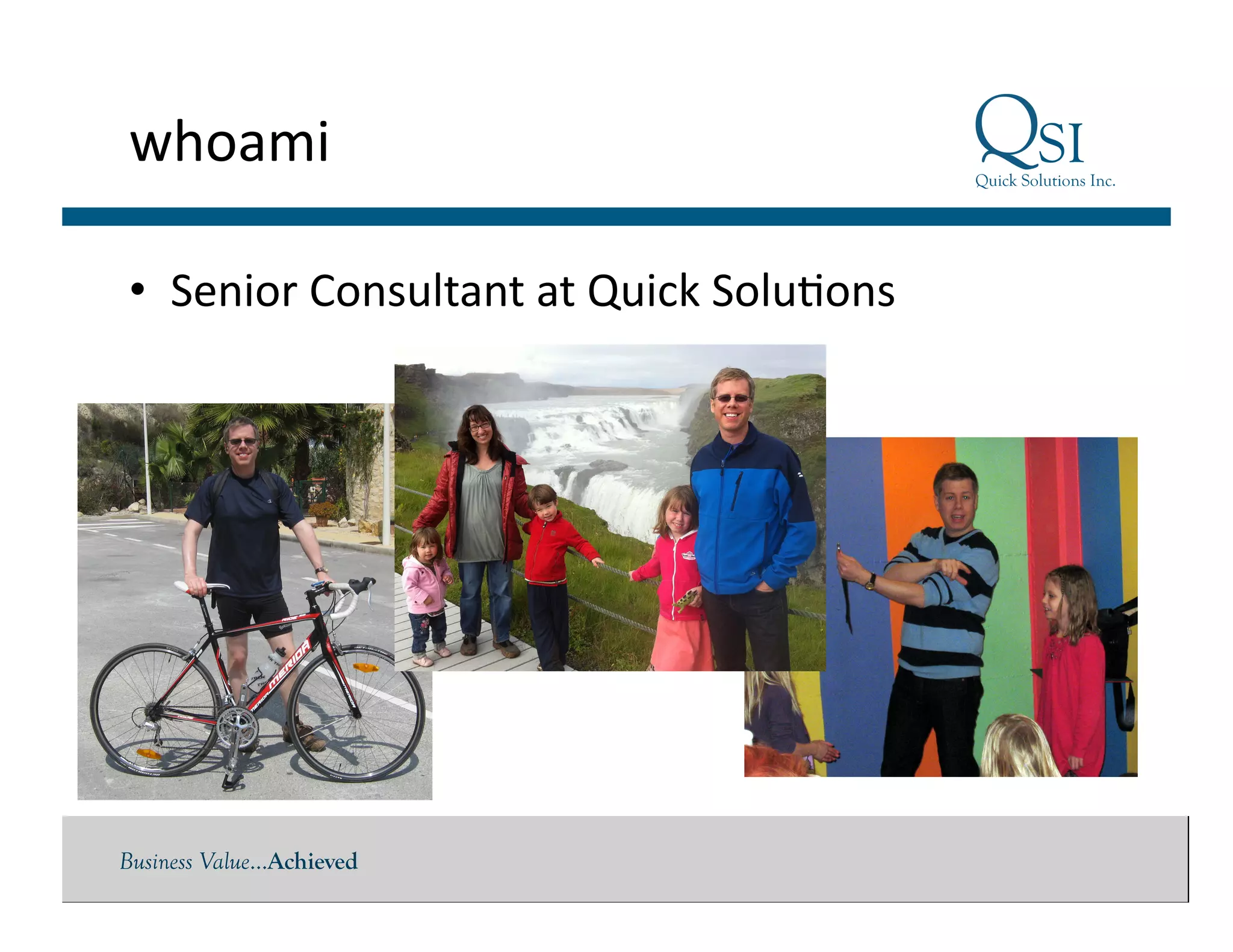 whoami

QSI
Quick Solutions Inc.

• Senior Consultant at Quick Solutions

MERIDA

Business Value...Achieved